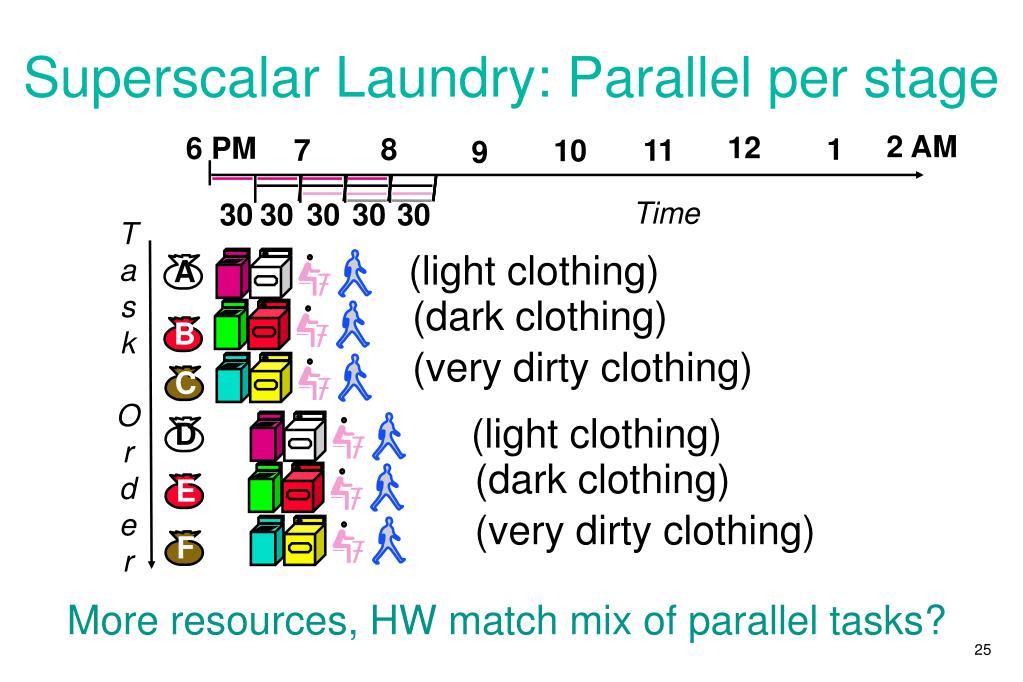 Superscalar Laundry: Parallel per stage

6 PM 7 8 9 10 11 12 1 2 AM

30 30 30 30 30

Time

Task Order

A (light clothing)

B (dark clothing)

C (very dirty clothing)

D (light clothing)

E (dark clothing)

F (very dirty clothing)

More resources, HW match mix of parallel tasks?

25